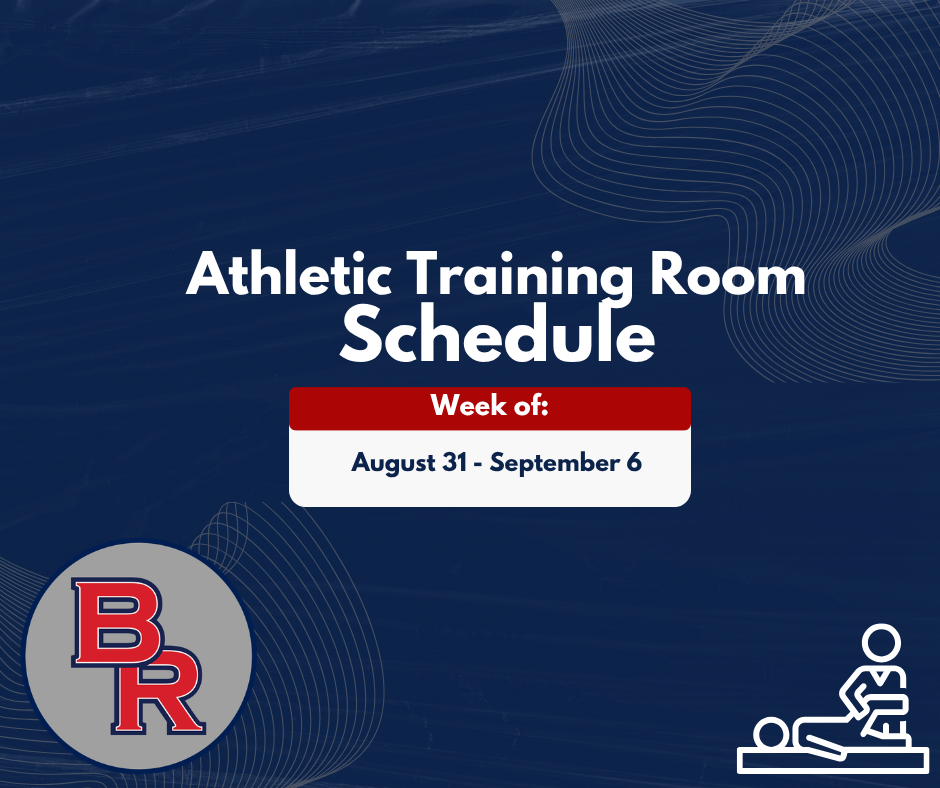 Athletic Training Room
Schedule

Week of:

August 31 - September 6

BR